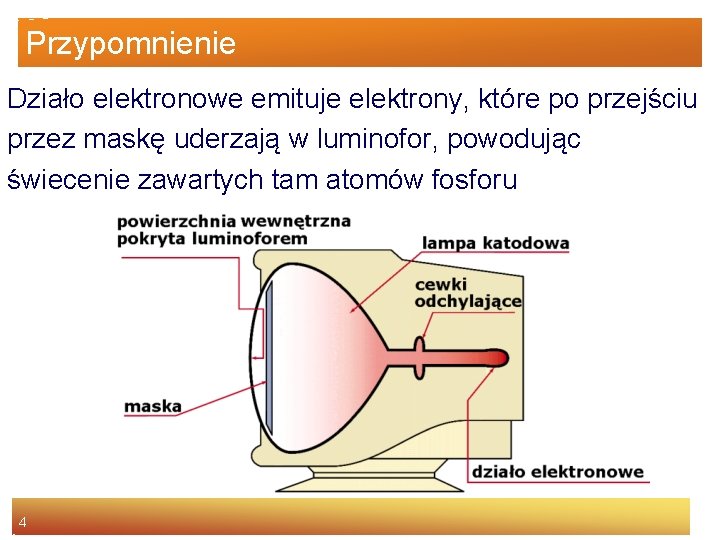 Przypomnienie

Działo elektronowe emituje elektrony, które po przejściu przez maskę uderzają w luminofor, powodując świecenie zawartych tam atomów fosforu

powierzchnia wewnętrzna pokryta luminoforem

lampa katodowa

cewki odchylające

maska

działo elektronowe

4